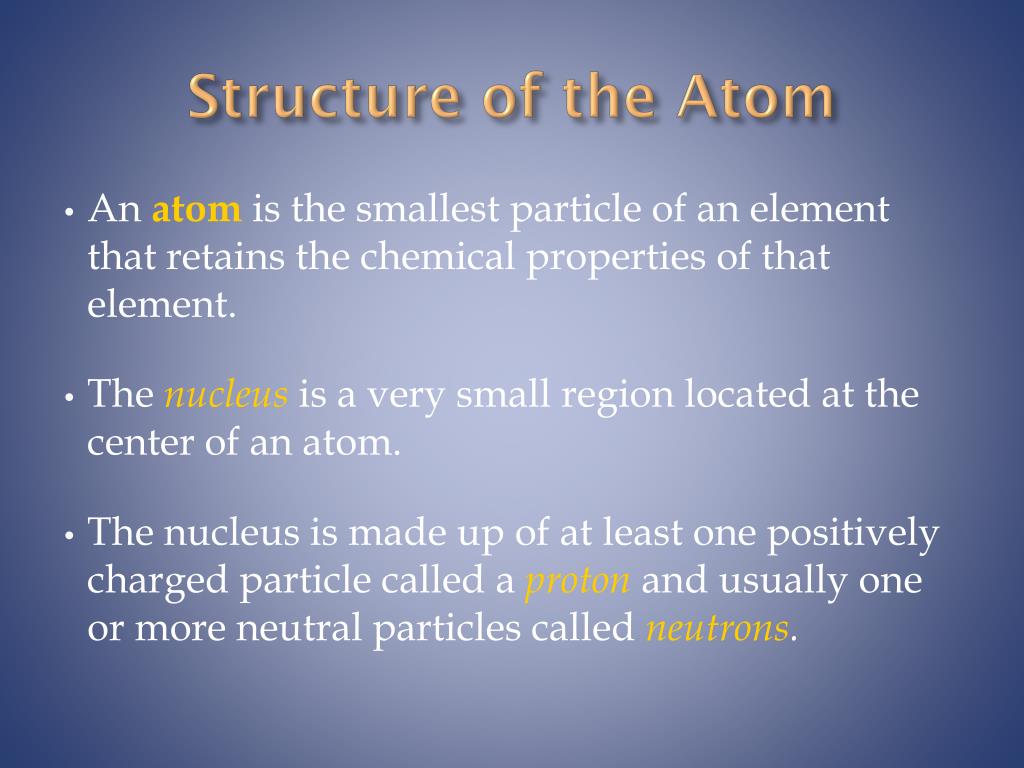 Structure of the Atom

• An atom is the smallest particle of an element that retains the chemical properties of that element.

• The nucleus is a very small region located at the center of an atom.

• The nucleus is made up of at least one positively charged particle called a proton and usually one or more neutral particles called neutrons.